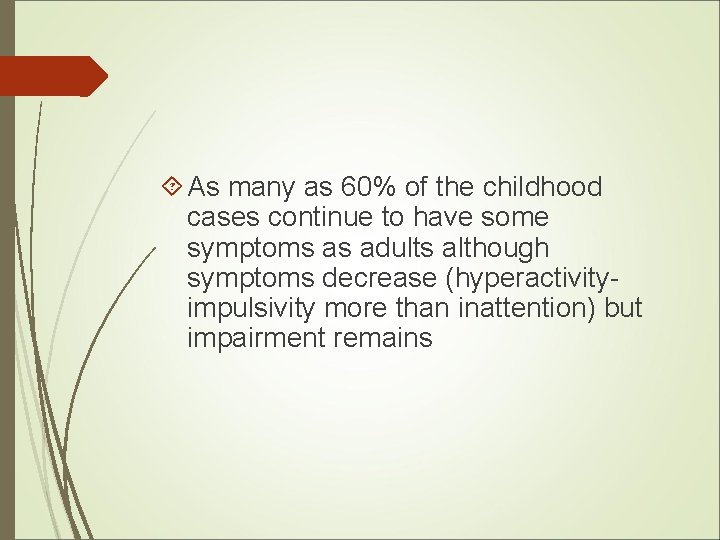 As many as 60% of the childhood cases continue to have some symptoms as adults although symptoms decrease (hyperactivity-impulsivity more than inattention) but impairment remains